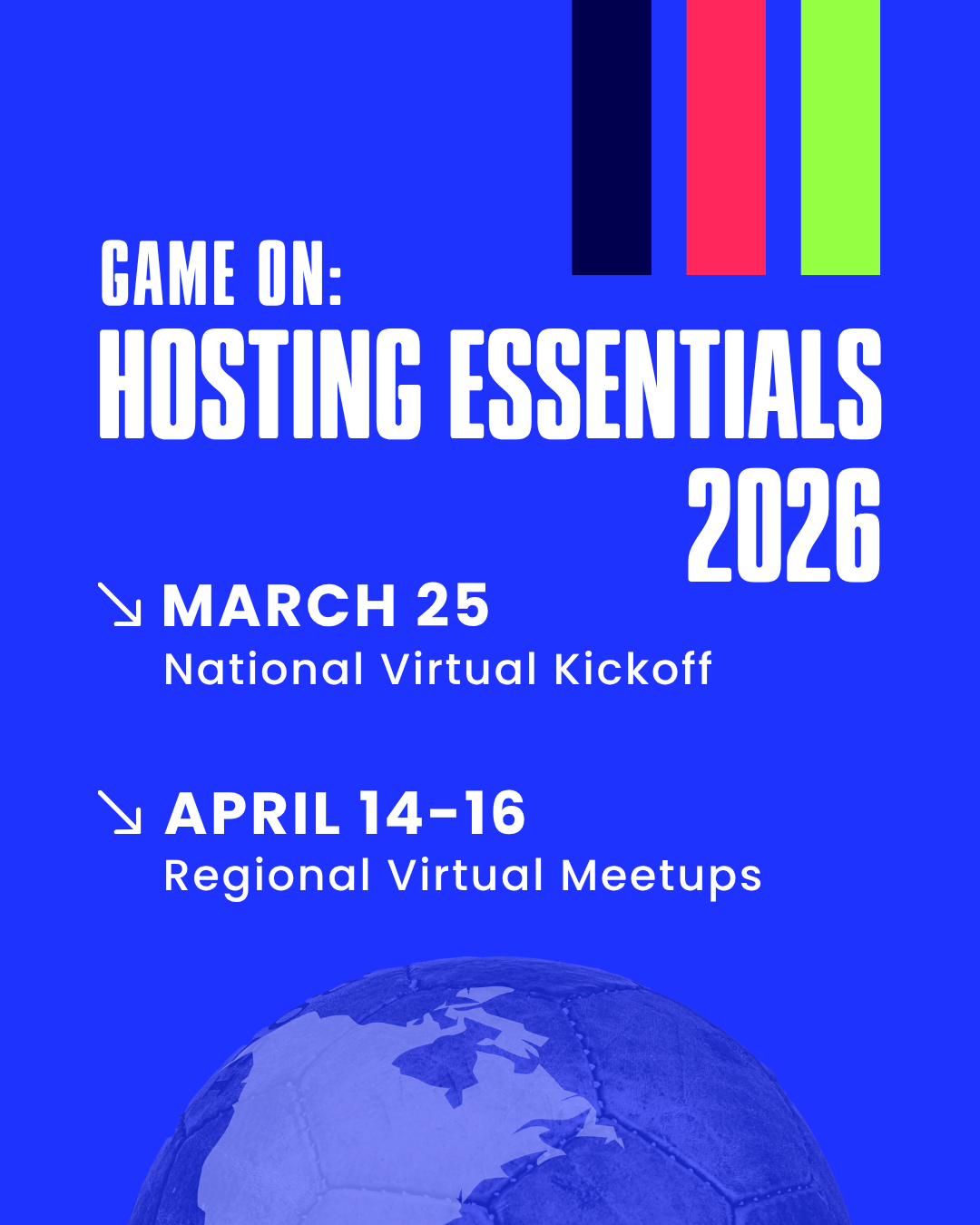 GAME ON:
HOSTING ESSENTIALS
2026

↘ MARCH 25
National Virtual Kickoff

↘ APRIL 14-16
Regional Virtual Meetups